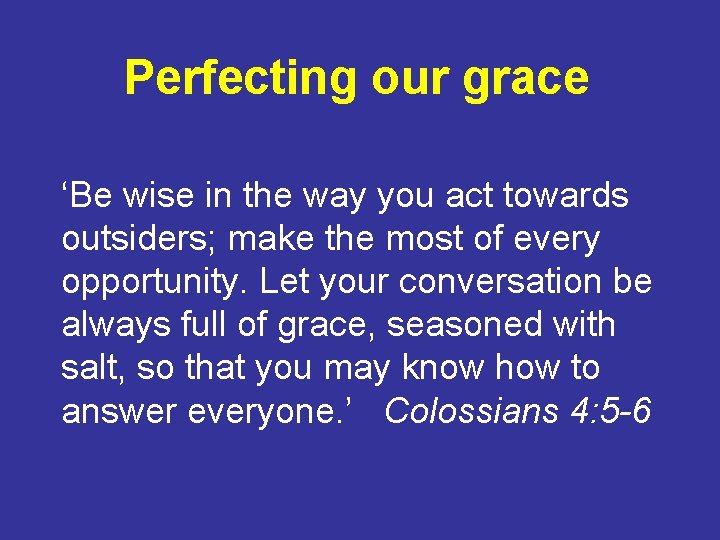 Perfecting our grace

‘Be wise in the way you act towards outsiders; make the most of every opportunity. Let your conversation be always full of grace, seasoned with salt, so that you may know how to answer everyone.’ Colossians 4:5-6